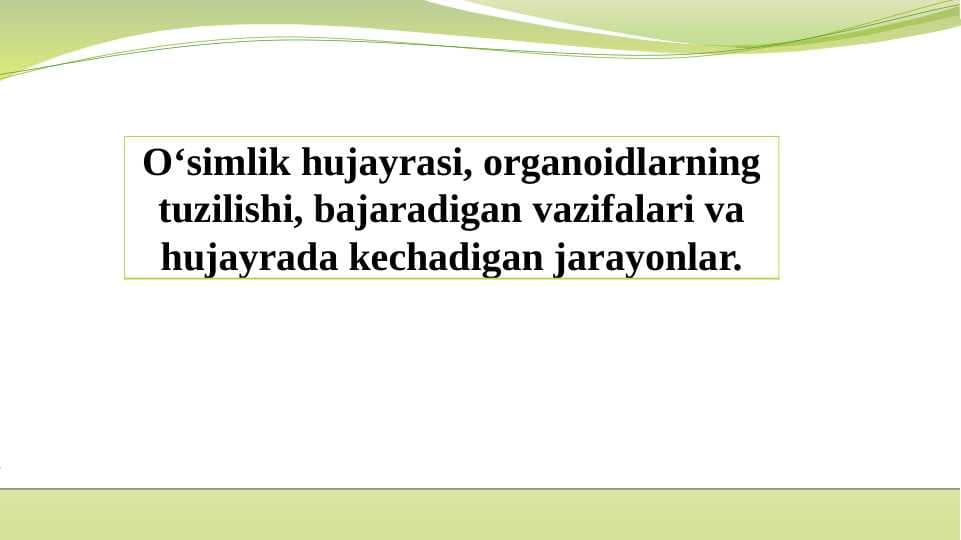 O‘simlik hujayrasi, organoidlarning tuzilishi, bajaradigan vazifalari va hujayrada kechadigan jarayonlar.